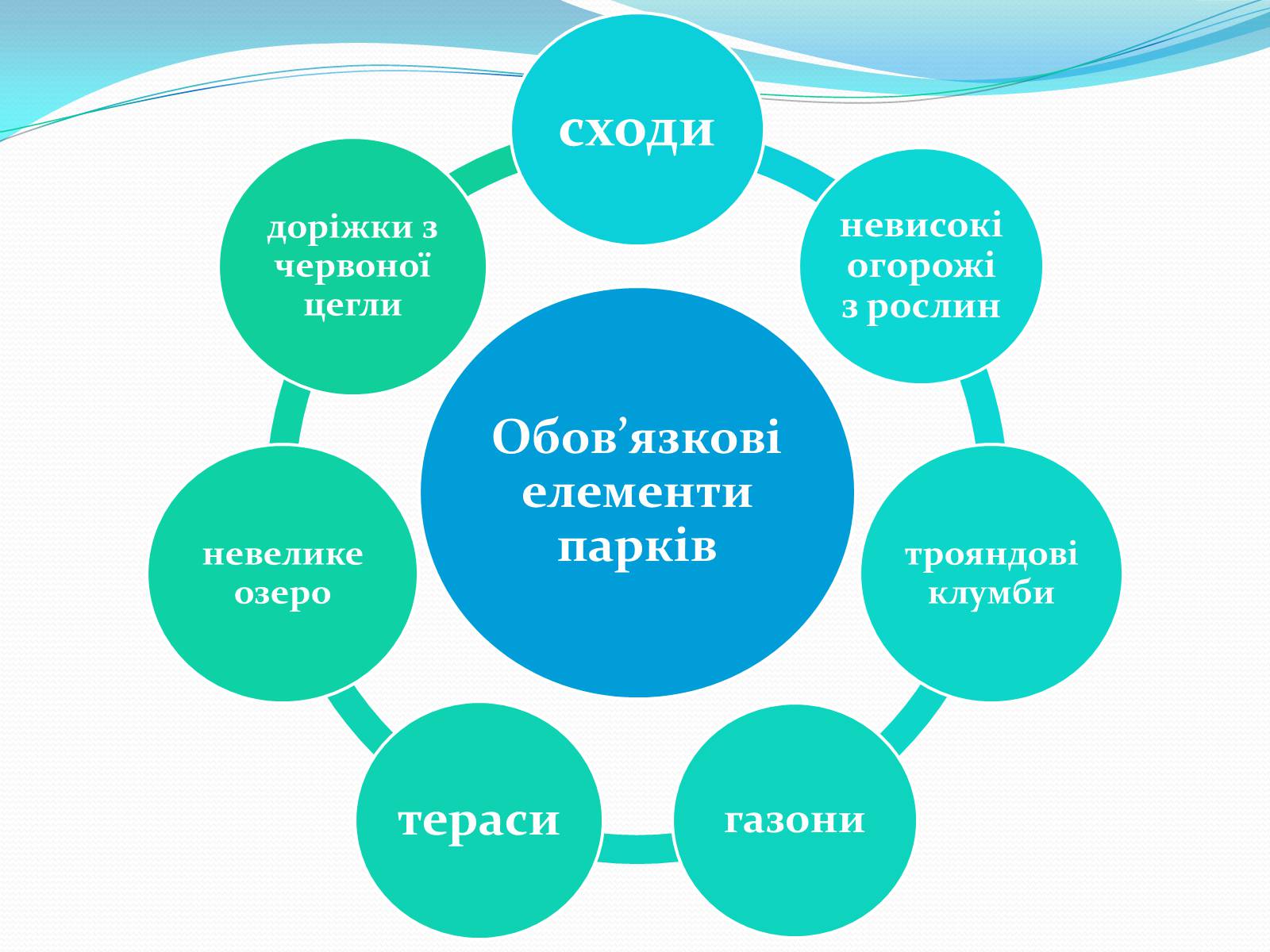 Обов’язкові елементи парків

сходи

невисокі огорожі з рослин

трояндові клумби

газони

тераси

невелике озеро

доріжки з червоної цегли